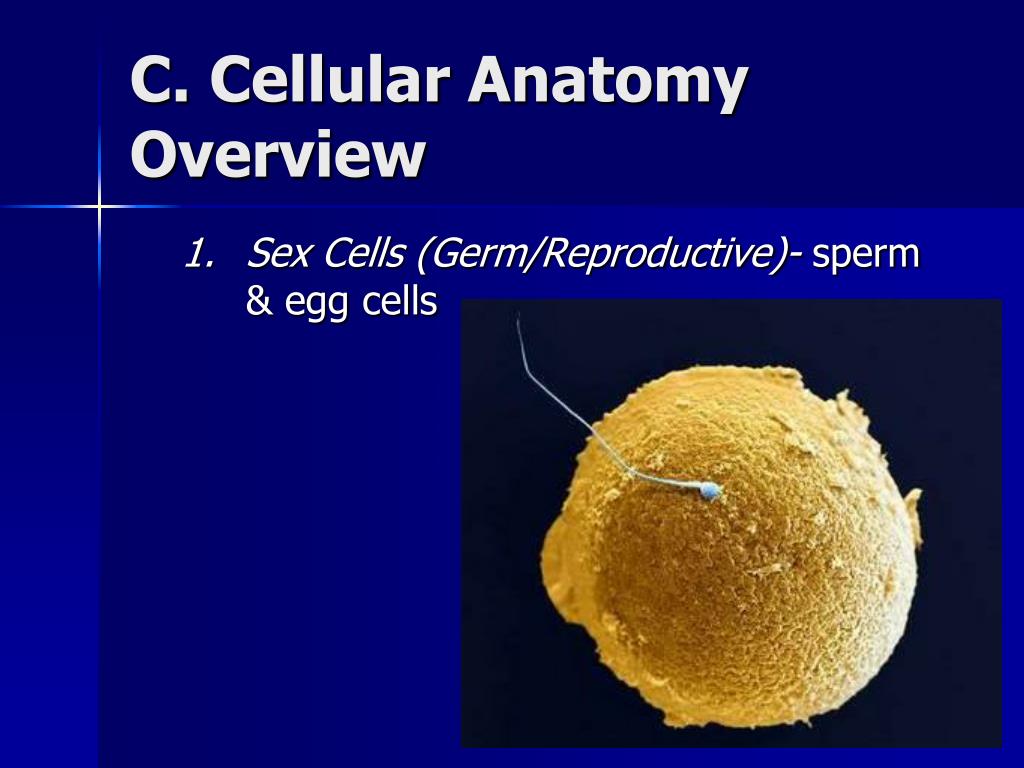 C. Cellular Anatomy Overview

1. Sex Cells (Germ/Reproductive)- sperm & egg cells